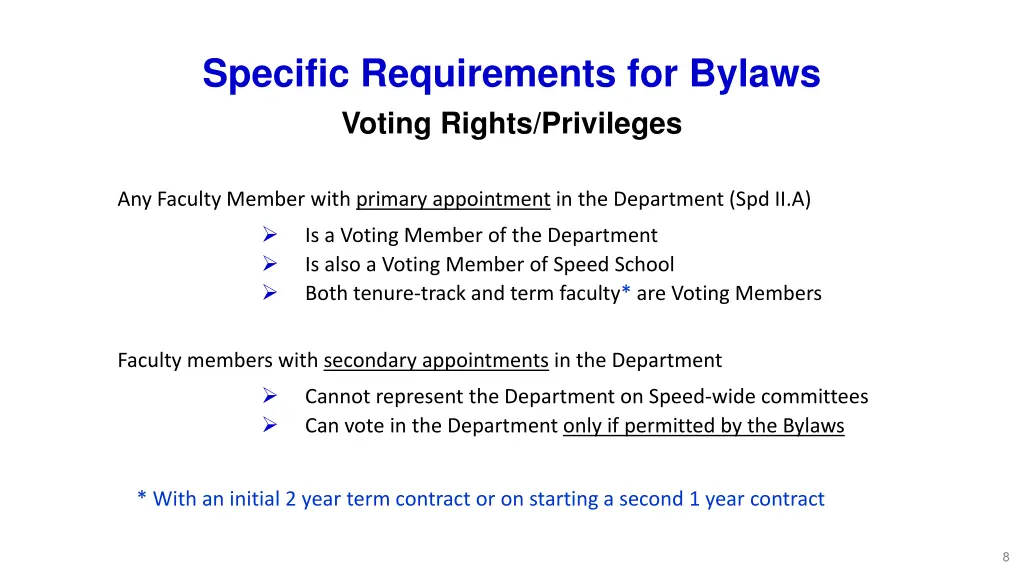 Specific Requirements for Bylaws
Voting Rights/Privileges

Any Faculty Member with primary appointment in the Department (Spd II.A)

➢ Is a Voting Member of the Department
➢ Is also a Voting Member of Speed School
➢ Both tenure-track and term faculty* are Voting Members

Faculty members with secondary appointments in the Department

➢ Cannot represent the Department on Speed-wide committees
➢ Can vote in the Department only if permitted by the Bylaws

* With an initial 2 year term contract or on starting a second 1 year contract

8